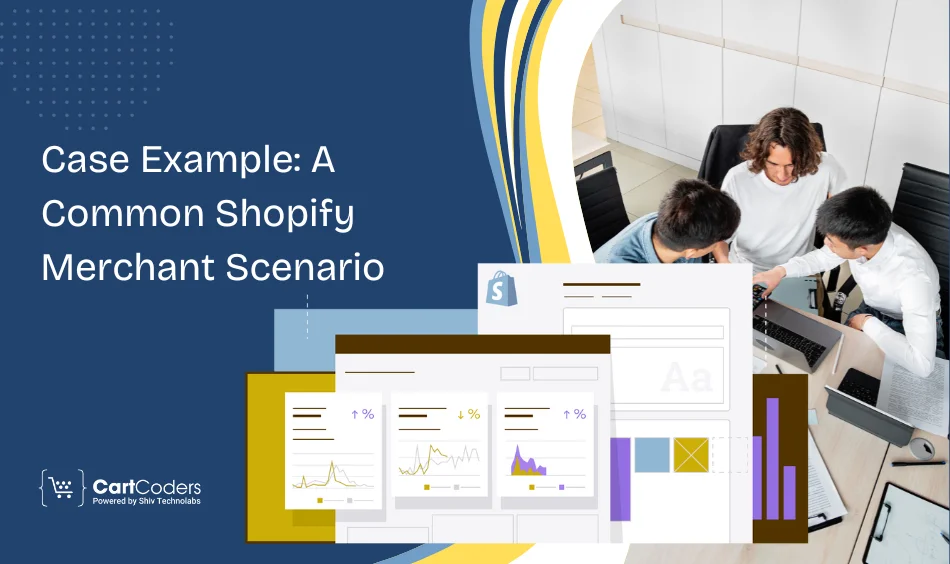 Case Example: A Common Shopify Merchant Scenario

Aa

↑ %

↓ %

↑ %

CartCoders
Powered by Shiv Technolabs